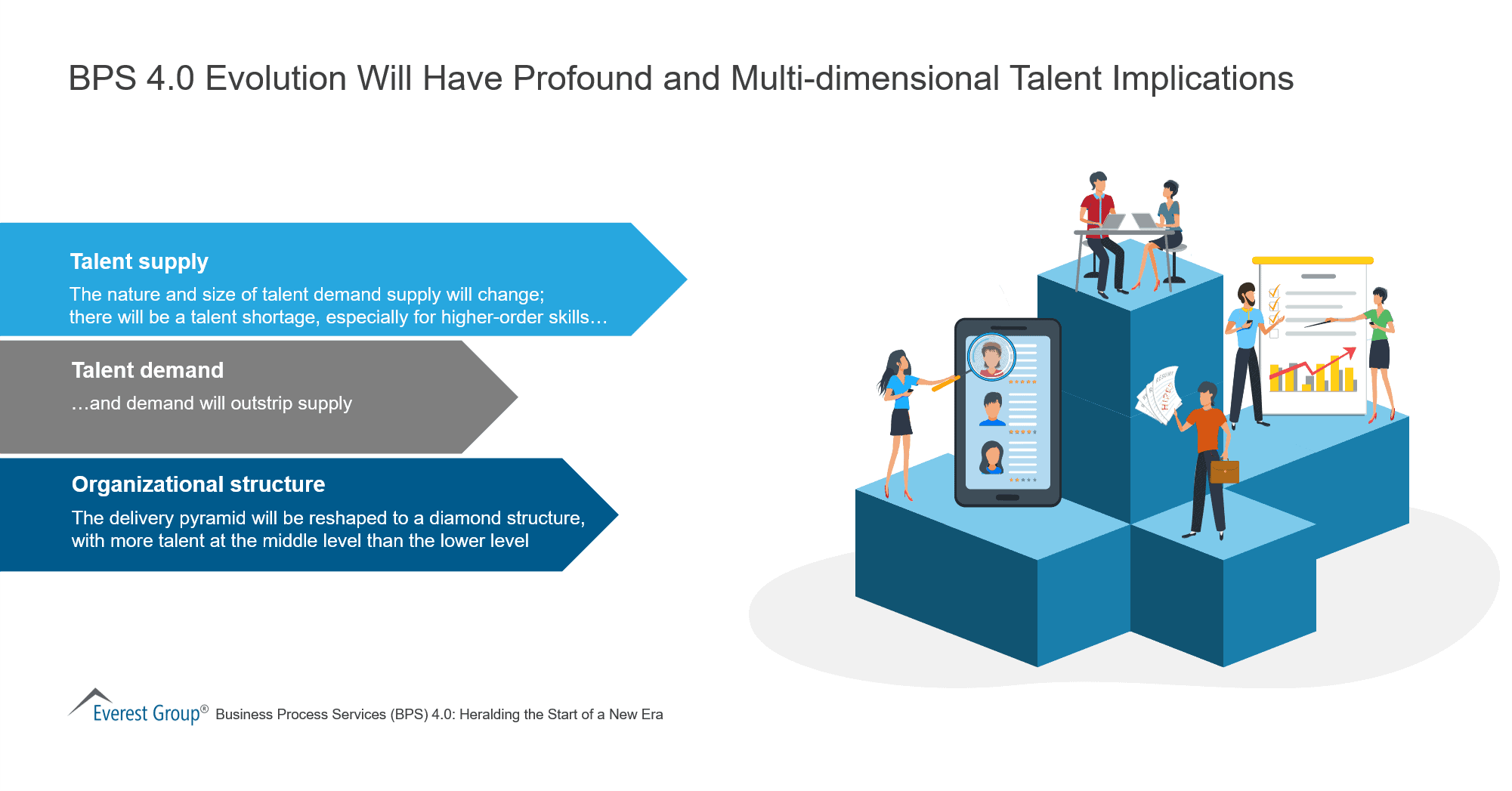 BPS 4.0 Evolution Will Have Profound and Multi-dimensional Talent Implications

Talent supply

The nature and size of talent demand supply will change; there will be a talent shortage, especially for higher-order skills…

Talent demand

…and demand will outstrip supply

Organizational structure

The delivery pyramid will be reshaped to a diamond structure, with more talent at the middle level than the lower level

RESUME

HIRED

Everest Group® Business Process Services (BPS) 4.0: Heralding the Start of a New Era